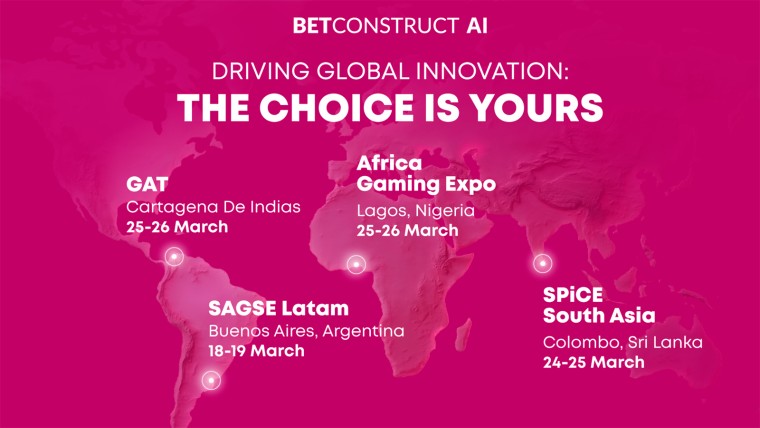 BETCONSTRUCT AI

DRIVING GLOBAL INNOVATION:
THE CHOICE IS YOURS

GAT
Cartagena De Indias
25-26 March

Africa Gaming Expo
Lagos, Nigeria
25-26 March

SAGSE Latam
Buenos Aires, Argentina
18-19 March

SPiCE South Asia
Colombo, Sri Lanka
24-25 March